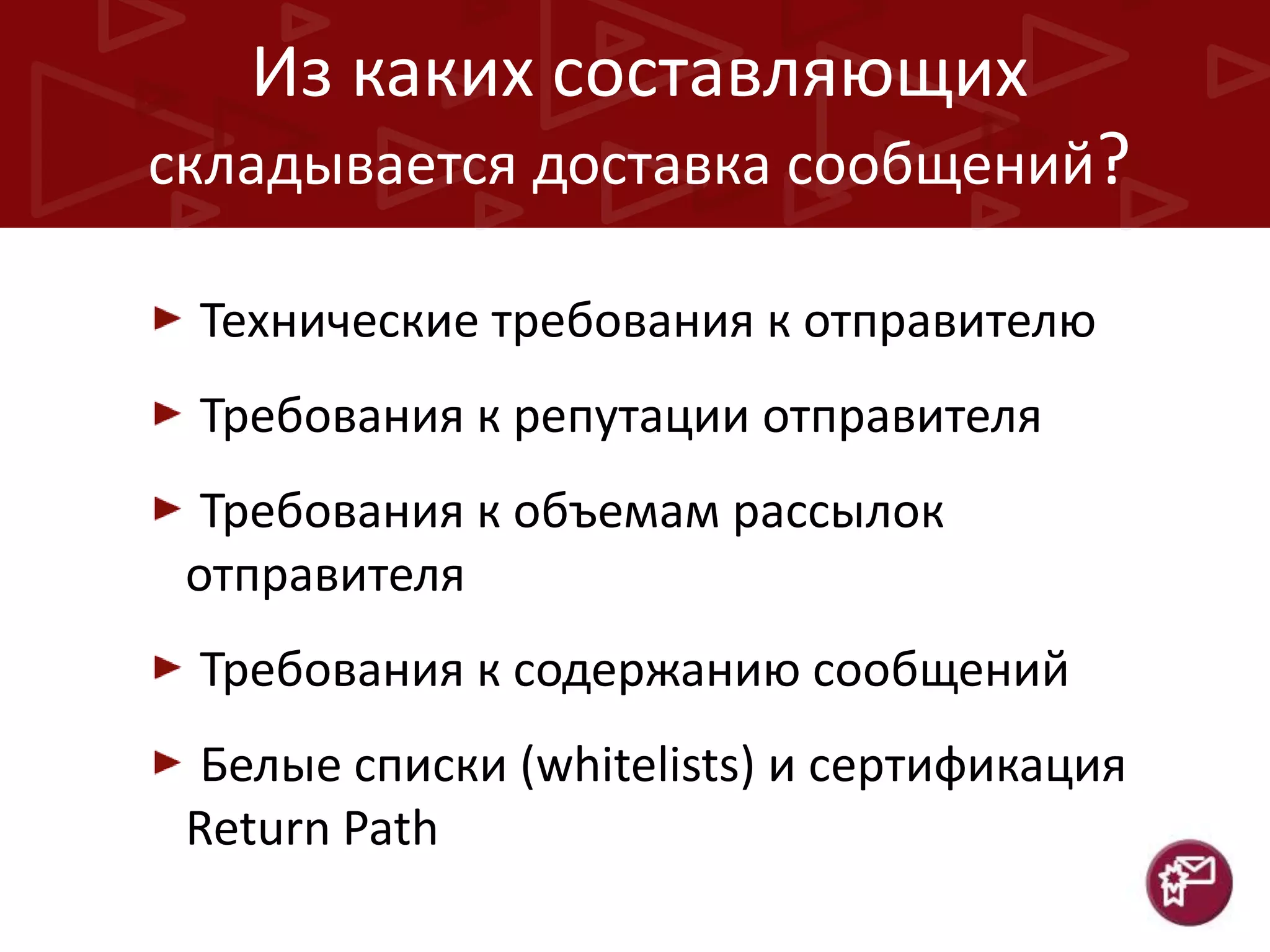 Из каких составляющих складывается доставка сообщений?

► Технические требования к отправителю

► Требования к репутации отправителя

► Требования к объемам рассылок отправителя

► Требования к содержанию сообщений

► Белые списки (whitelists) и сертификация Return Path